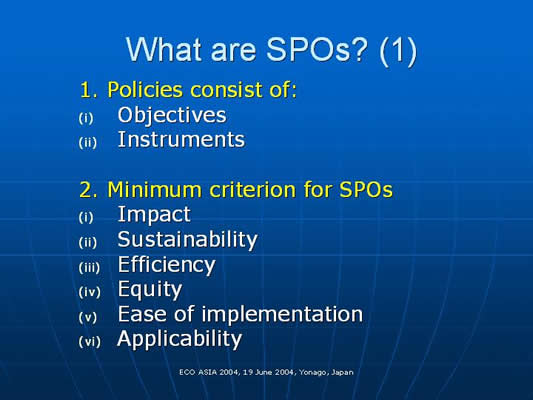 What are SPOs? (1)

1. Policies consist of:
(i) Objectives
(ii) Instruments

2. Minimum criterion for SPOs
(i) Impact
(ii) Sustainability
(iii) Efficiency
(iv) Equity
(v) Ease of implementation
(vi) Applicability

ECO ASIA 2004, 19 June 2004, Yonago, Japan